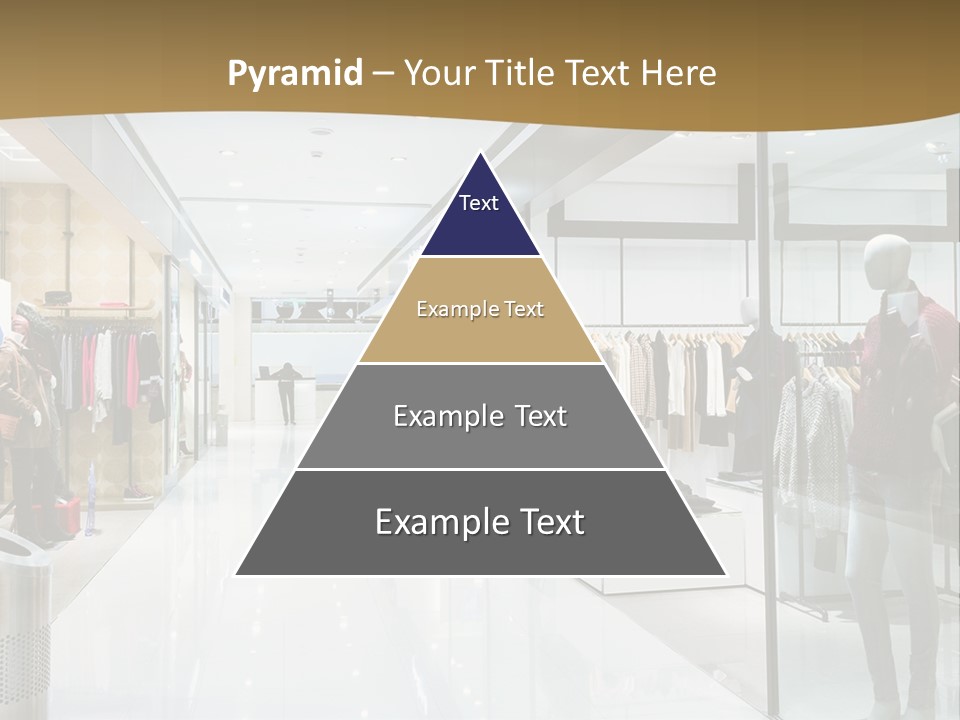 Pyramid – Your Title Text Here

Text

Example Text

Example Text

Example Text